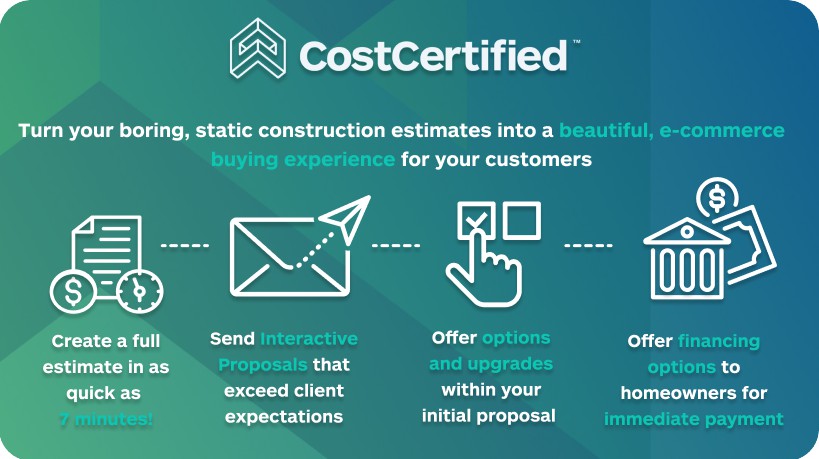 CostCertified™

Turn your boring, static construction estimates into a beautiful, e-commerce buying experience for your customers

Create a full estimate in as quick as 7 minutes!

Send Interactive Proposals that exceed client expectations

Offer options and upgrades within your initial proposal

Offer financing options to homeowners for immediate payment